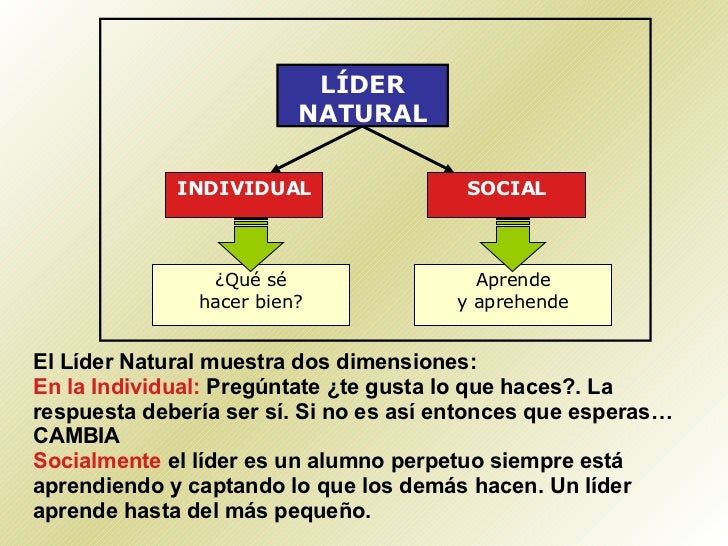 LÍDER NATURAL

INDIVIDUAL

SOCIAL

¿Qué sé hacer bien?

Aprende y aprehende

El Líder Natural muestra dos dimensiones:
En la Individual: Pregúntate ¿te gusta lo que haces?. La respuesta debería ser sí. Si no es así entonces que esperas… CAMBIA
Socialmente el líder es un alumno perpetuo siempre está aprendiendo y captando lo que los demás hacen. Un líder aprende hasta del más pequeño.